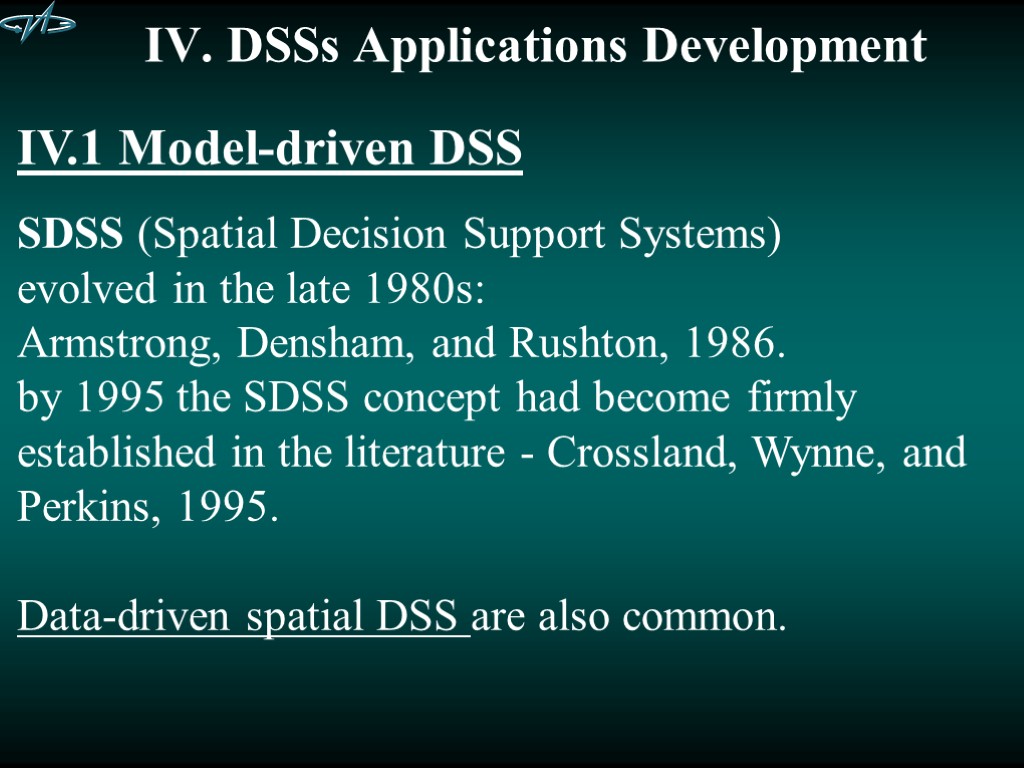 IV. DSSs Applications Development

IV.1 Model-driven DSS

SDSS (Spatial Decision Support Systems) evolved in the late 1980s: Armstrong, Densham, and Rushton, 1986. by 1995 the SDSS concept had become firmly established in the literature - Crossland, Wynne, and Perkins, 1995.

Data-driven spatial DSS are also common.